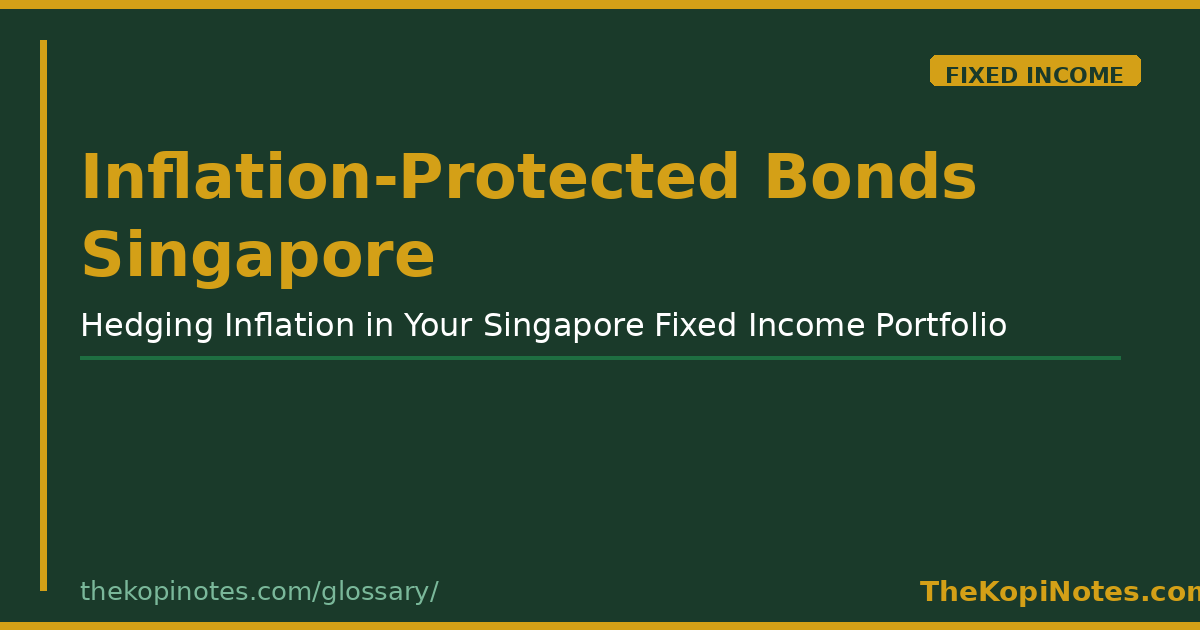 FIXED INCOME

Inflation-Protected Bonds Singapore

Hedging Inflation in Your Singapore Fixed Income Portfolio

thekopinotes.com/glossary/

TheKopiNotes.com